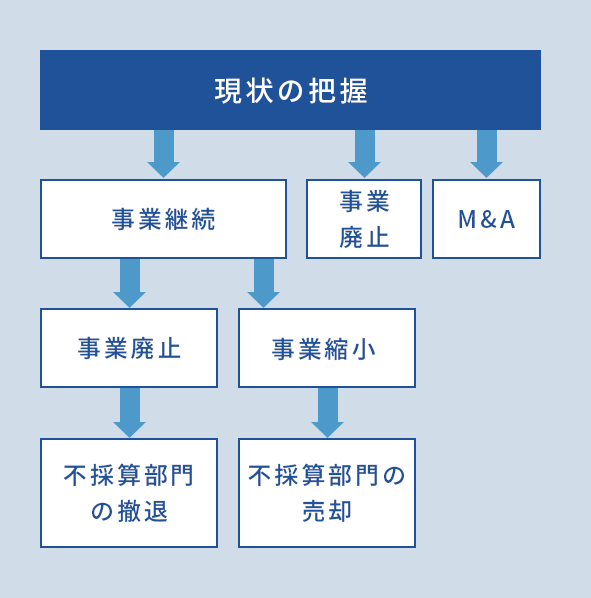 現状の把握

事業継続

事業廃止

M&A

事業廃止

事業縮小

不採算部門の撤退

不採算部門の売却